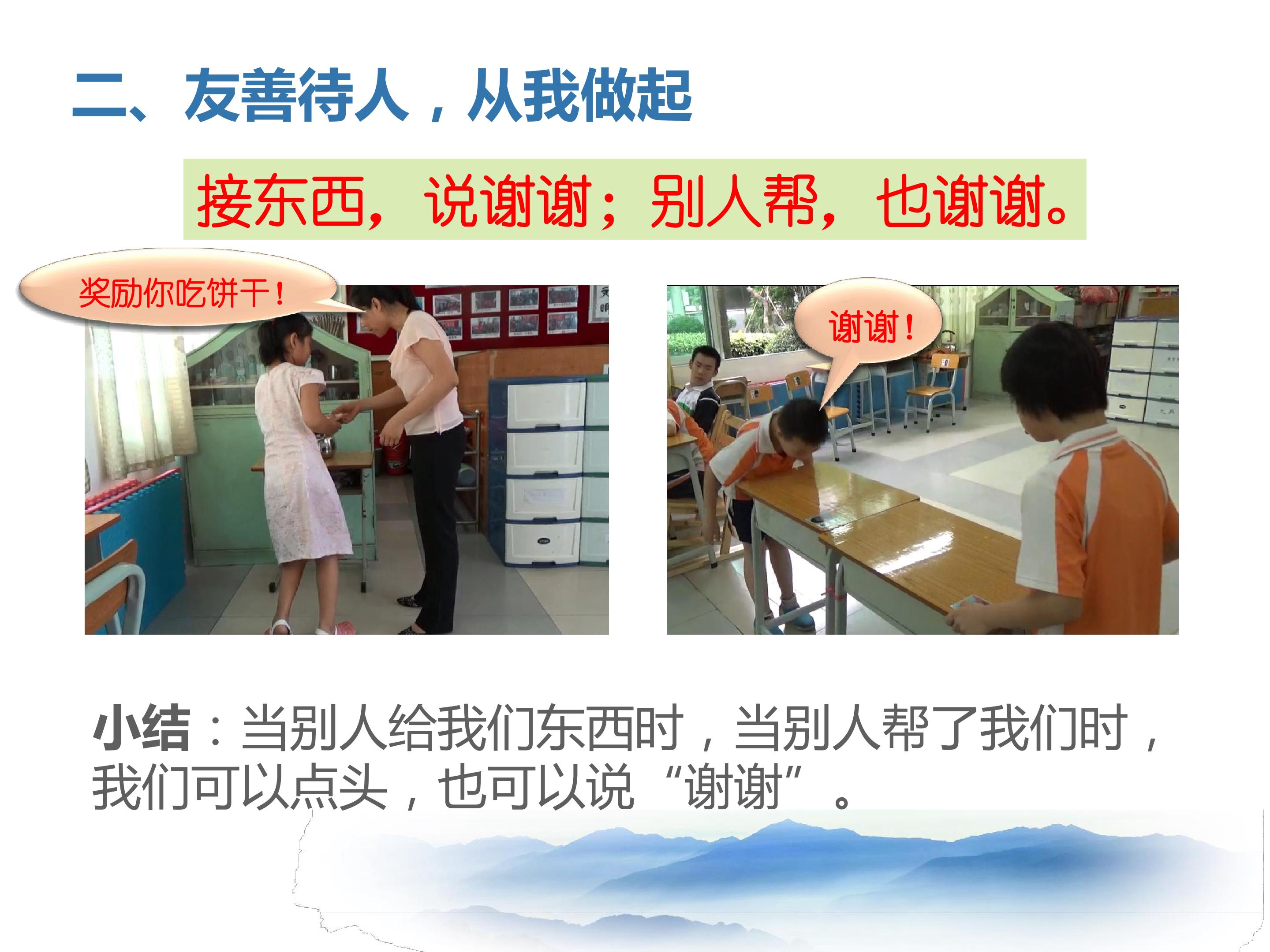 二、友善待人，从我做起

接东西，说谢谢；别人帮，也谢谢。

奖励你吃饼干！

谢谢！

小结：当别人给我们东西时，当别人帮了我们时，我们可以点头，也可以说“谢谢”。